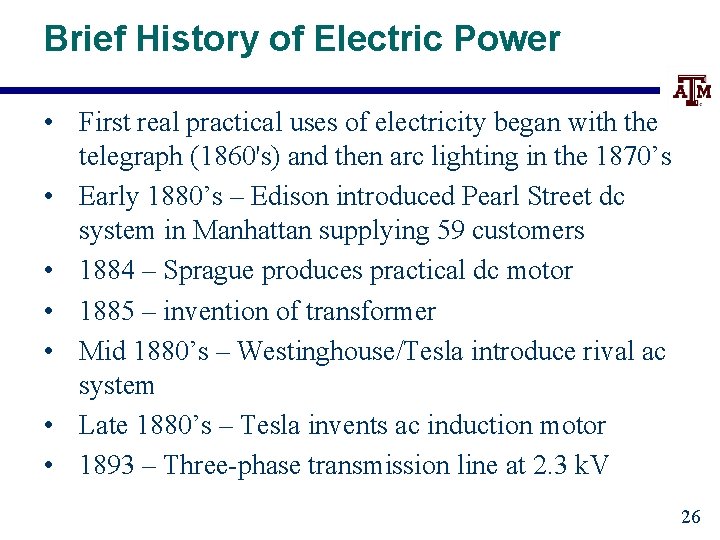 Brief History of Electric Power

ATM

• First real practical uses of electricity began with the telegraph (1860's) and then arc lighting in the 1870’s
• Early 1880’s – Edison introduced Pearl Street dc system in Manhattan supplying 59 customers
• 1884 – Sprague produces practical dc motor
• 1885 – invention of transformer
• Mid 1880’s – Westinghouse/Tesla introduce rival ac system
• Late 1880’s – Tesla invents ac induction motor
• 1893 – Three-phase transmission line at 2.3 kV

26